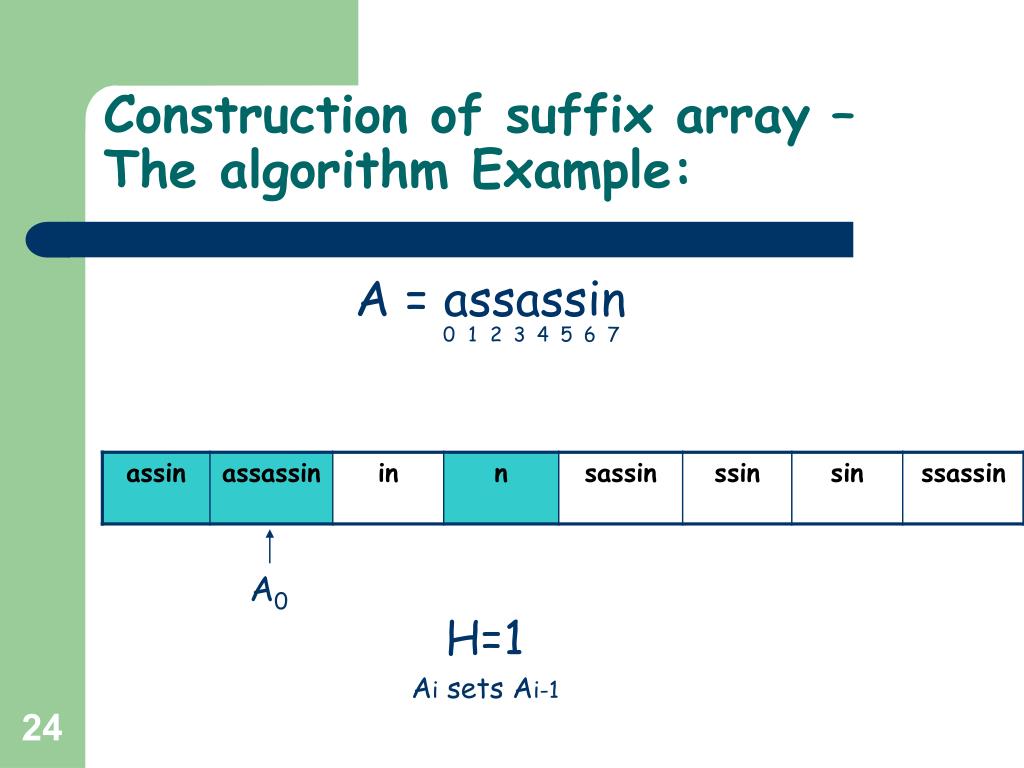 Construction of suffix array – The algorithm Example:

A = assassin
0 1 2 3 4 5 6 7

| assin | assassin | in | n | sassin | ssin | sin | ssassin |
|---|---|---|---|---|---|---|---|

$A_0$

H=1

$A_i$ sets $A_{i-1}$

24